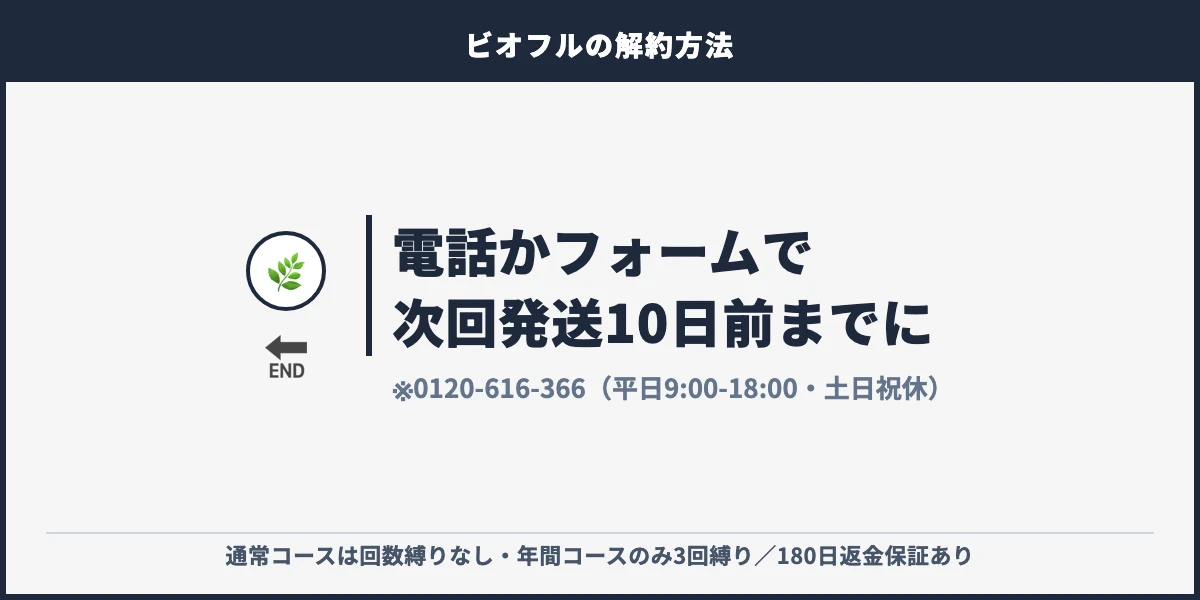 ビオフルの解約方法

END

電話かフォームで
次回発送10日前までに

※0120-616-366（平日9:00-18:00・土日祝休）

通常コースは回数縛りなし・年間コースのみ3回縛り／180日返金保証あり